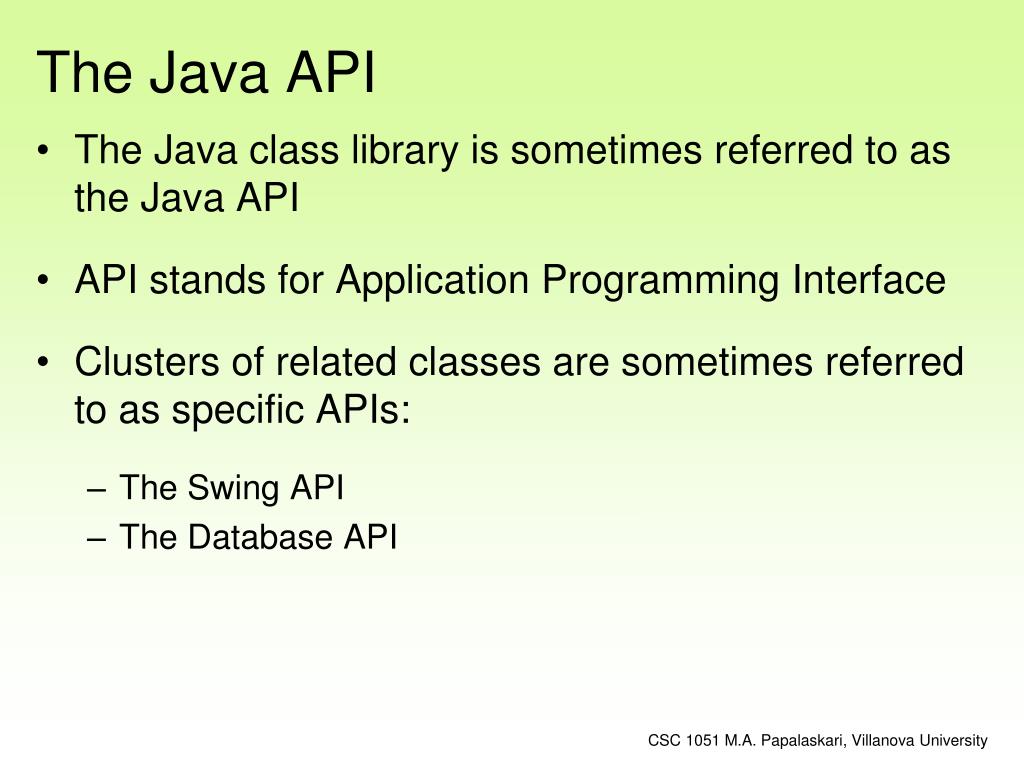 The Java API

• The Java class library is sometimes referred to as the Java API

• API stands for Application Programming Interface

• Clusters of related classes are sometimes referred to as specific APIs:

– The Swing API
– The Database API

CSC 1051 M.A. Papalaskari, Villanova University